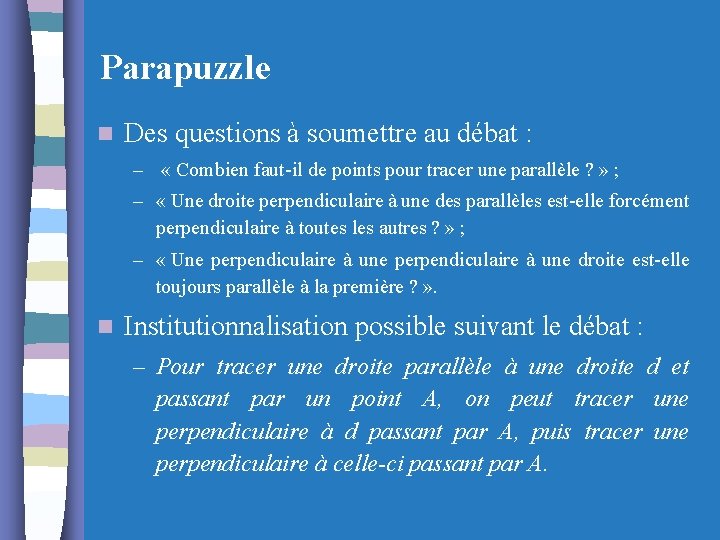 Parapuzzle

Des questions à soumettre au débat :

– « Combien faut-il de points pour tracer une parallèle ? » ;

– « Une droite perpendiculaire à une des parallèles est-elle forcément perpendiculaire à toutes les autres ? » ;

– « Une perpendiculaire à une perpendiculaire à une droite est-elle toujours parallèle à la première ? ».

Institutionnalisation possible suivant le débat :

– Pour tracer une droite parallèle à une droite d et passant par un point A, on peut tracer une perpendiculaire à d passant par A, puis tracer une perpendiculaire à celle-ci passant par A.